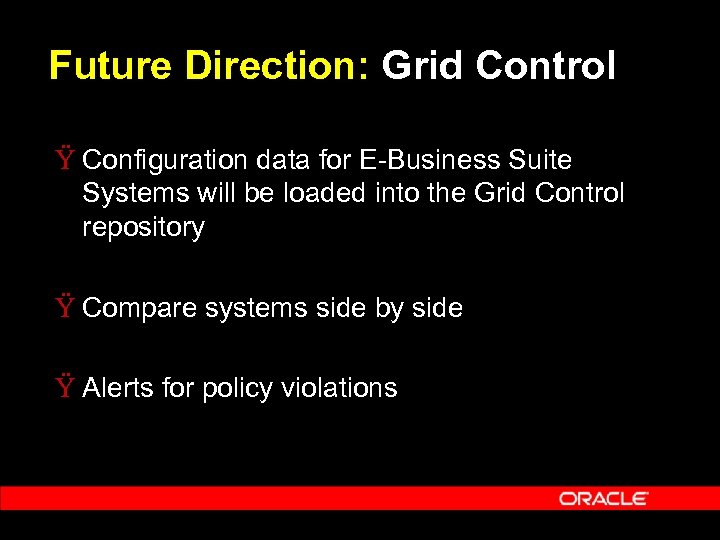 Future Direction: Grid Control

Ÿ Configuration data for E-Business Suite Systems will be loaded into the Grid Control repository

Ÿ Compare systems side by side

Ÿ Alerts for policy violations

ORACLE